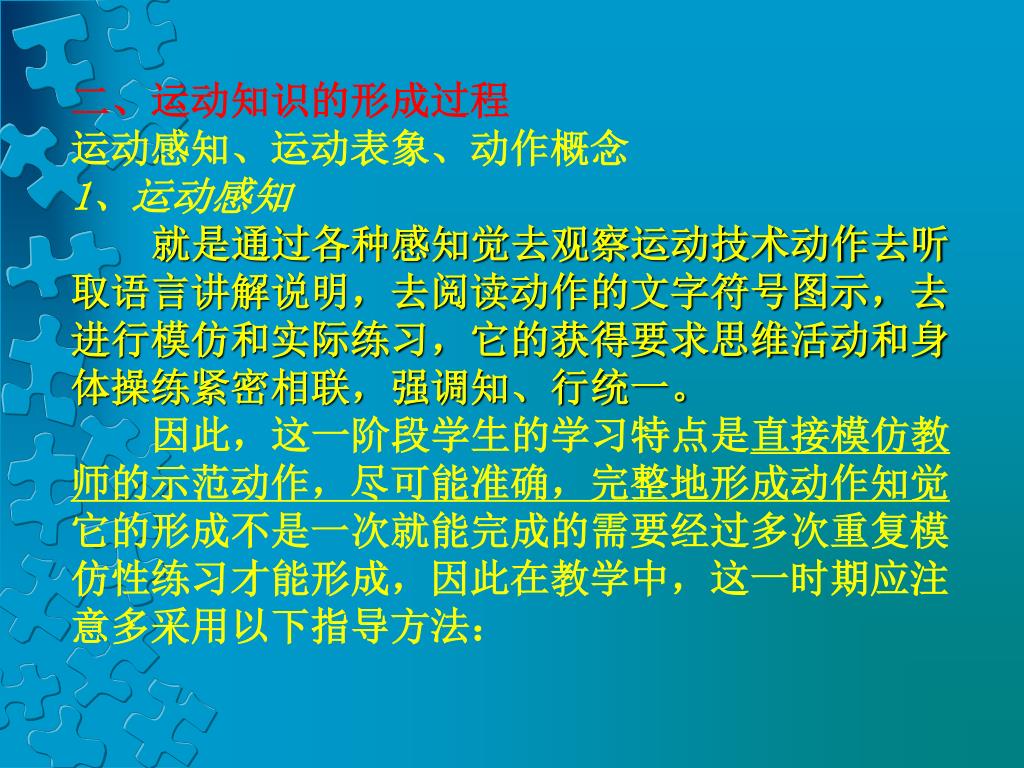 二、运动知识的形成过程
运动感知、运动表象、动作概念
1、运动感知

就是通过各种感知觉去观察运动技术动作去听取语言讲解说明，去阅读动作的文字符号图示，去进行模仿和实际练习，它的获得要求思维活动和身体操练紧密相联，强调知、行统一。

因此，这一阶段学生的学习特点是直接模仿教师的示范动作，尽可能准确，完整地形成动作知觉它的形成不是一次就能完成的需要经过多次重复模仿性练习才能形成，因此在教学中，这一时期应注意多采用以下指导方法：